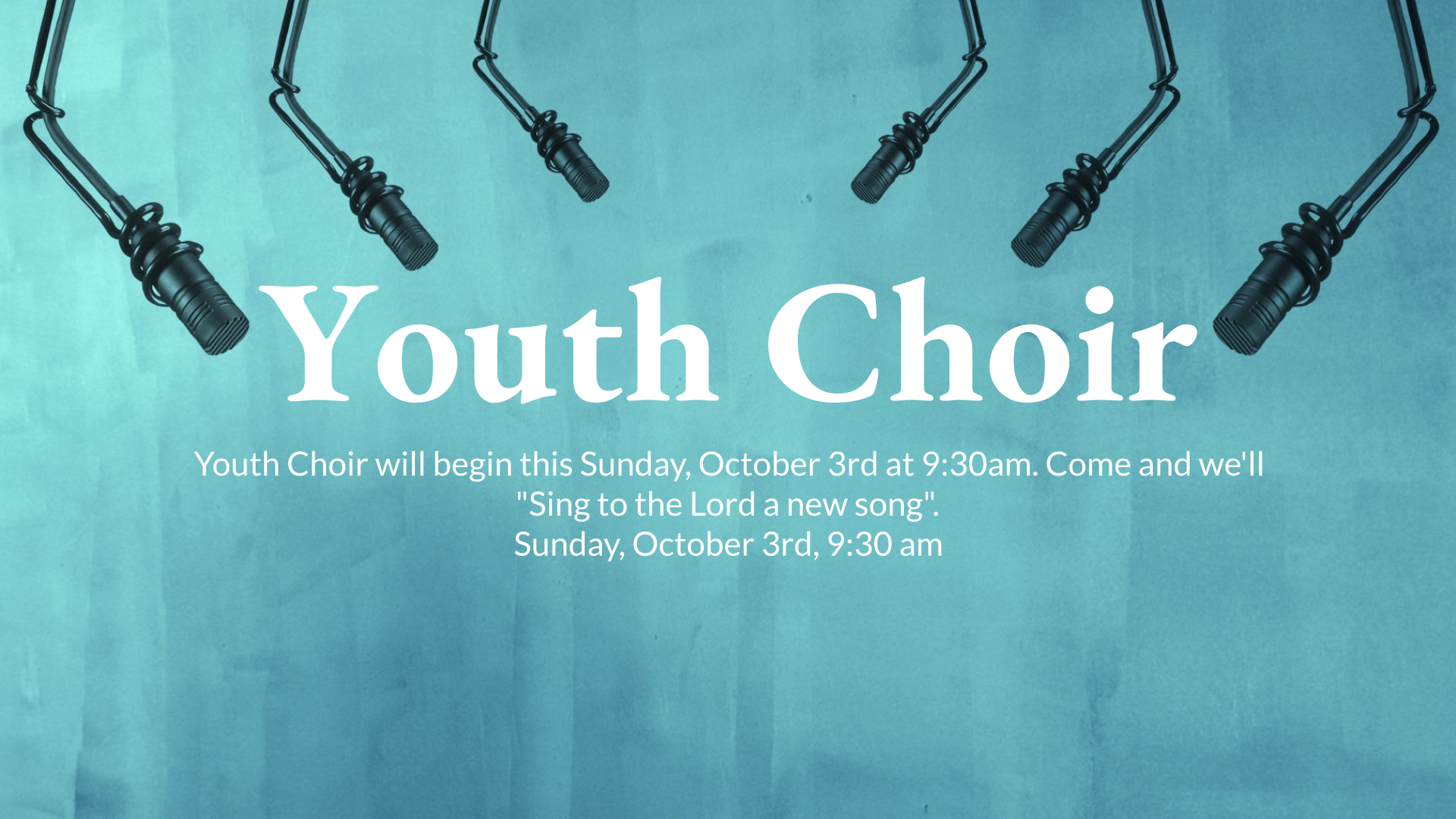 Youth Choir

Youth Choir will begin this Sunday, October 3rd at 9:30am. Come and we'll "Sing to the Lord a new song".

Sunday, October 3rd, 9:30 am